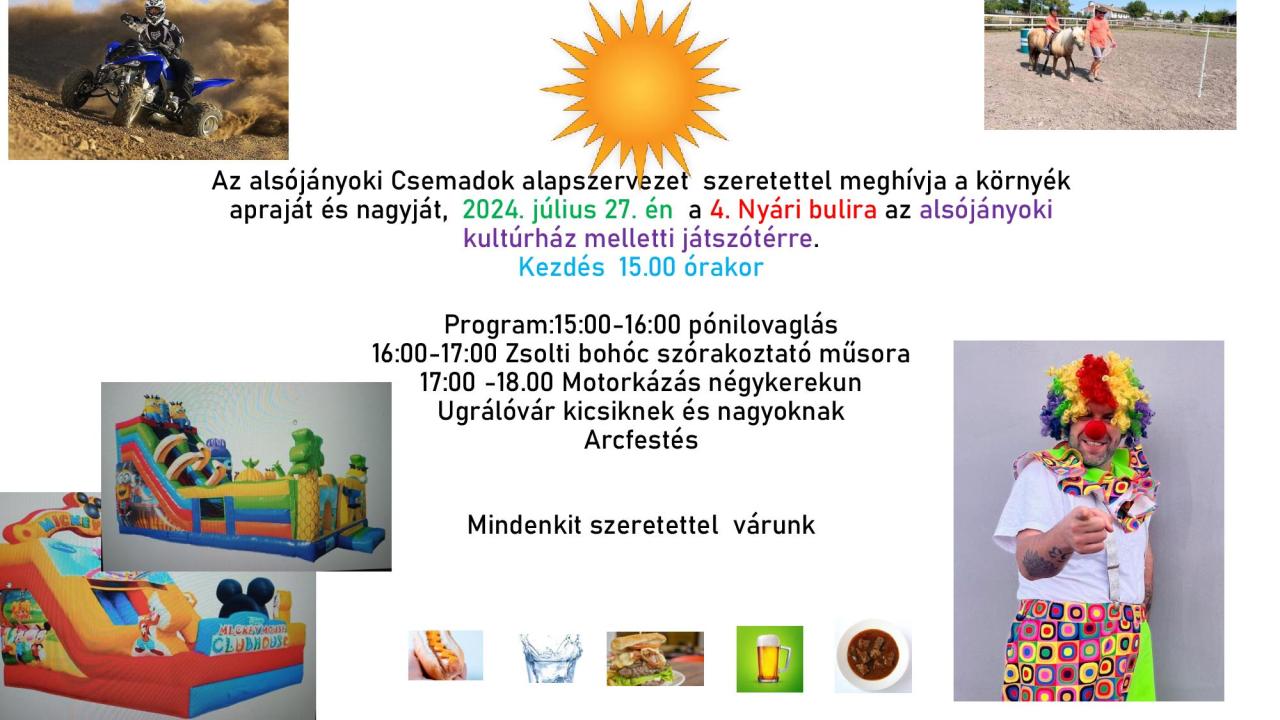 Az alsójányoki Csemadok alapszervezet szeretettel meghívja a környék apraját és nagyját, 2024. július 27. én a 4. Nyári bulira az alsójányoki kultúrház melletti játszótérre.
Kezdés 15.00 órakor

Program:15:00-16:00 pónilovaglás
16:00-17:00 Zsolti bohóc szórakoztató műsora
17:00 -18.00 Motorkázás négykerekun
Ugrálóvár kicsiknek és nagyoknak
Arcfestés

Mindenkit szeretettel várunk

MICKEY MOUSE CLUBHOUSE